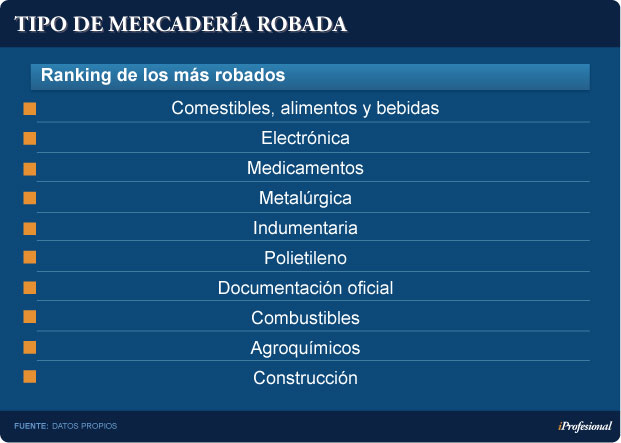 TIPO DE MERCADERÍA ROBADA

Ranking de los más robados

Comestibles, alimentos y bebidas

Electrónica

Medicamentos

Metalúrgica

Indumentaria

Polietileno

Documentación oficial

Combustibles

Agroquímicos

Construcción

FUENTE: DATOS PROPIOS

iProfesional